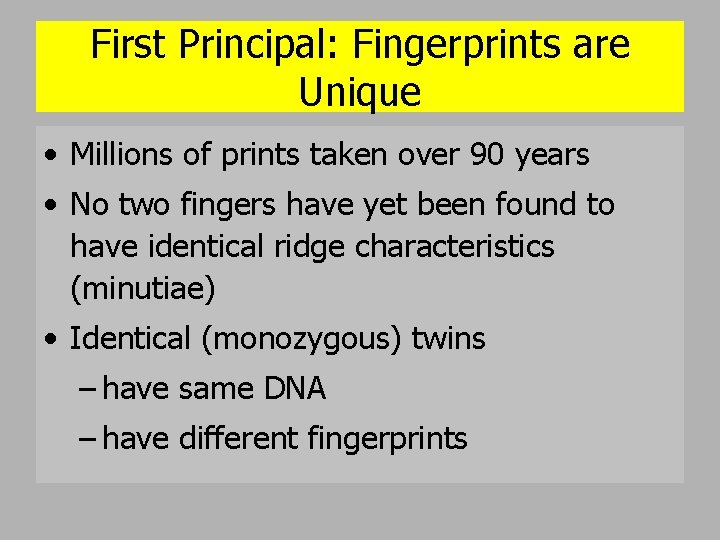 First Principal: Fingerprints are Unique

• Millions of prints taken over 90 years
• No two fingers have yet been found to have identical ridge characteristics (minutiae)
• Identical (monozygous) twins
– have same DNA
– have different fingerprints